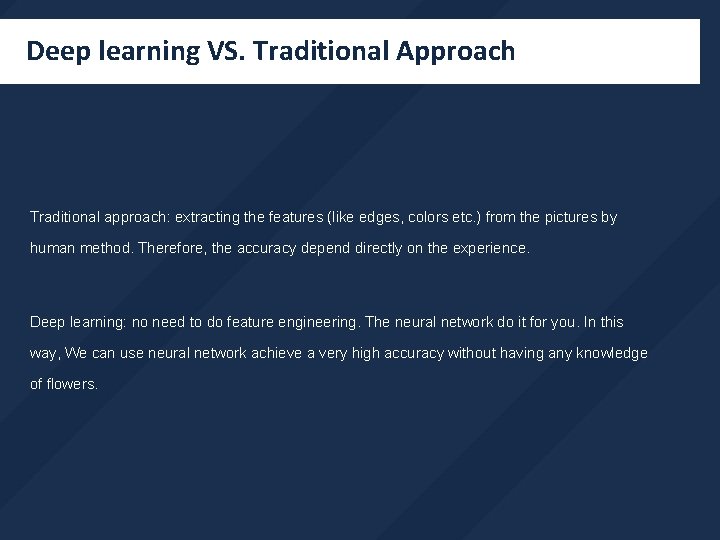 Deep learning VS. Traditional Approach

Traditional approach: extracting the features (like edges, colors etc.) from the pictures by human method. Therefore, the accuracy depend directly on the experience.

Deep learning: no need to do feature engineering. The neural network do it for you. In this way, We can use neural network achieve a very high accuracy without having any knowledge of flowers.